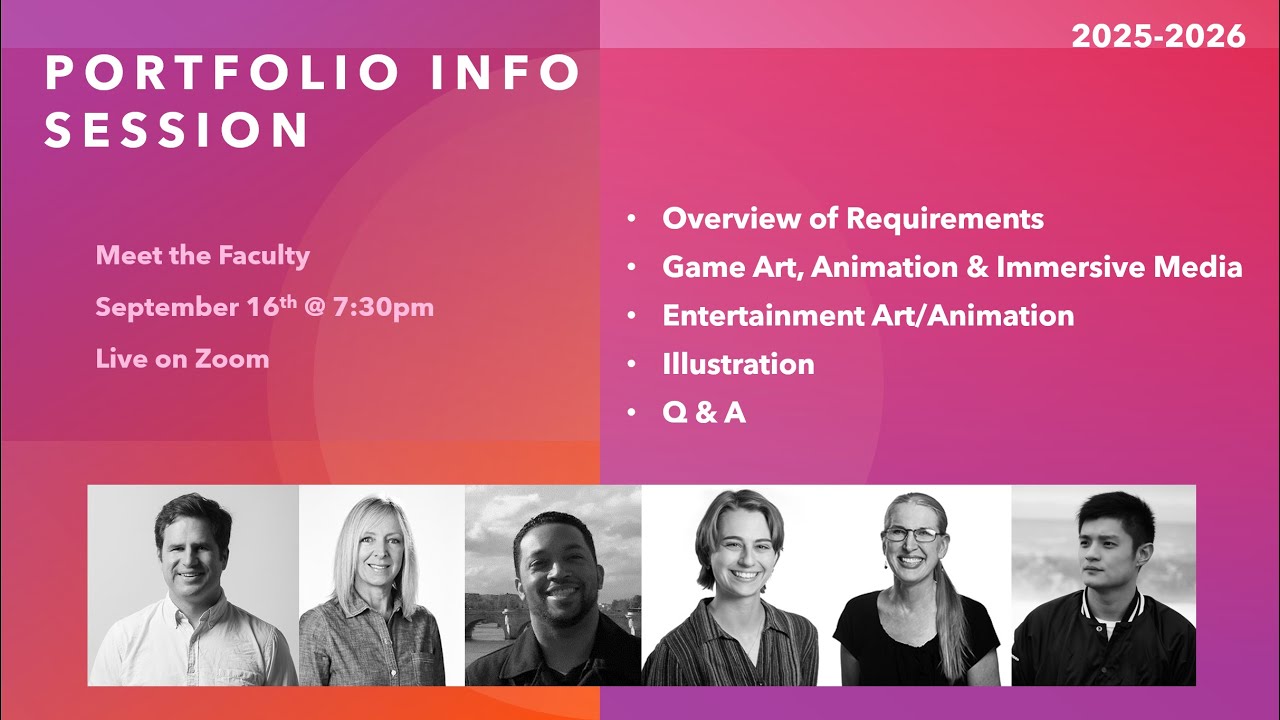 2025-2026

PORTFOLIO INFO SESSION

Meet the Faculty

September 16$^{th}$ @ 7:30pm

Live on Zoom

• Overview of Requirements
• Game Art, Animation & Immersive Media
• Entertainment Art/Animation
• Illustration
• Q & A